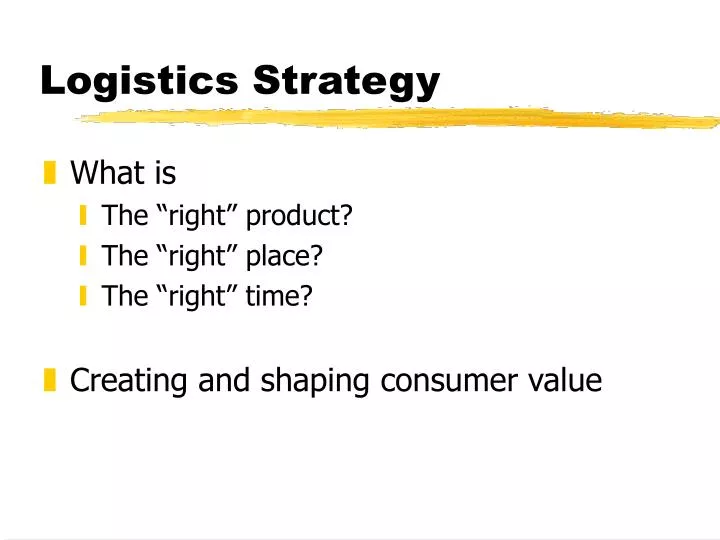 Logistics Strategy

What is

The “right” product?

The “right” place?

The “right” time?

Creating and shaping consumer value